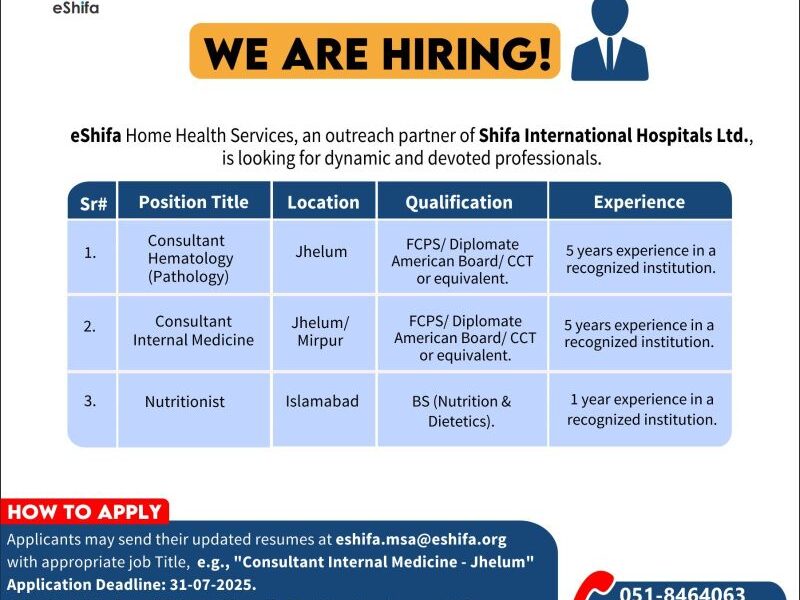 eShifa

WE ARE HIRING!

eShifa Home Health Services, an outreach partner of Shifa International Hospitals Ltd., is looking for dynamic and devoted professionals.

| Sr# | Position Title | Location | Qualification | Experience |
|---|---|---|---|---|
| 1. | Consultant Hematology (Pathology) | Jhelum | FCPS/ Diplomate American Board/ CCT or equivalent. | 5 years experience in a recognized institution. |
| 2. | Consultant Internal Medicine | Jhelum/ Mirpur | FCPS/ Diplomate American Board/ CCT or equivalent. | 5 years experience in a recognized institution. |
| 3. | Nutritionist | Islamabad | BS (Nutrition & Dietetics). | 1 year experience in a recognized institution. |

HOW TO APPLY

Applicants may send their updated resumes at eshifa.msa@eshifa.org with appropriate job Title, e.g., "Consultant Internal Medicine - Jhelum"
Application Deadline: 31-07-2025.

051-8464063